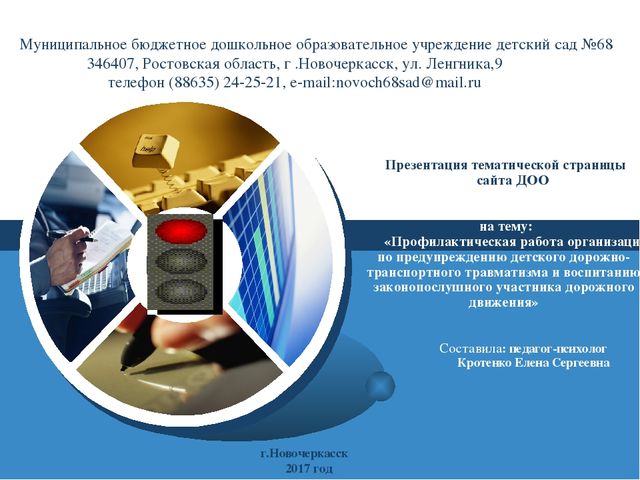 Муниципальное бюджетное дошкольное образовательное учреждение детский сад №68
346407, Ростовская область, г .Новочеркасск, ул. Ленгника,9
телефон (88635) 24-25-21, e-mail:novoch68sad@mail.ru

Презентация тематической страницы сайта ДОО

на тему:
«Профилактическая работа организаци по предупреждению детского дорожно-транспортного травматизма и воспитанию законопослушного участника дорожного движения»

Составила: педагог-психолог
Кротенко Елена Сергеевна

г.Новочеркасск
2017 год